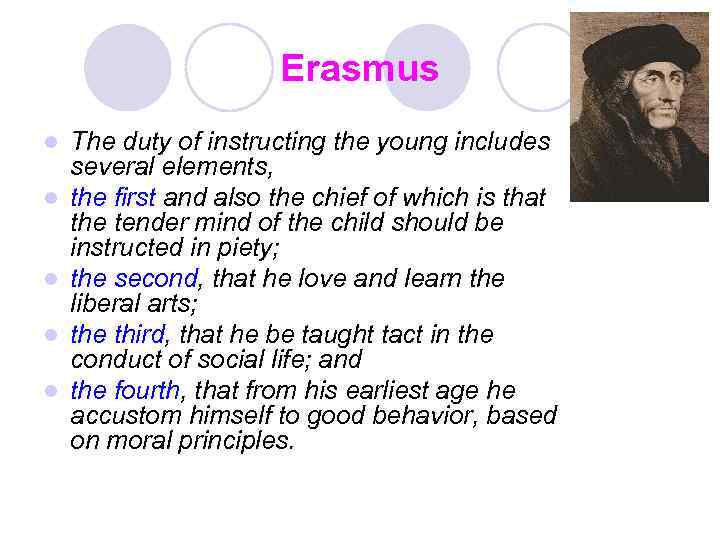 Erasmus

- The duty of instructing the young includes several elements,
- the first and also the chief of which is that the tender mind of the child should be instructed in piety;
- the second, that he love and learn the liberal arts;
- the third, that he be taught tact in the conduct of social life; and
- the fourth, that from his earliest age he accustom himself to good behavior, based on moral principles.